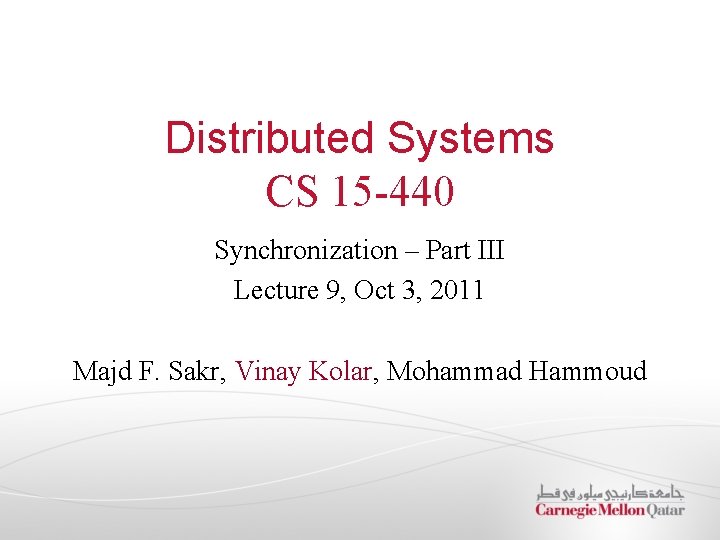 Distributed Systems
CS 15-440

Synchronization – Part III
Lecture 9, Oct 3, 2011

Majd F. Sakr, Vinay Kolar, Mohammad Hammoud

جامعة كارنيجي ميلون في قطر
Carnegie Mellon Qatar